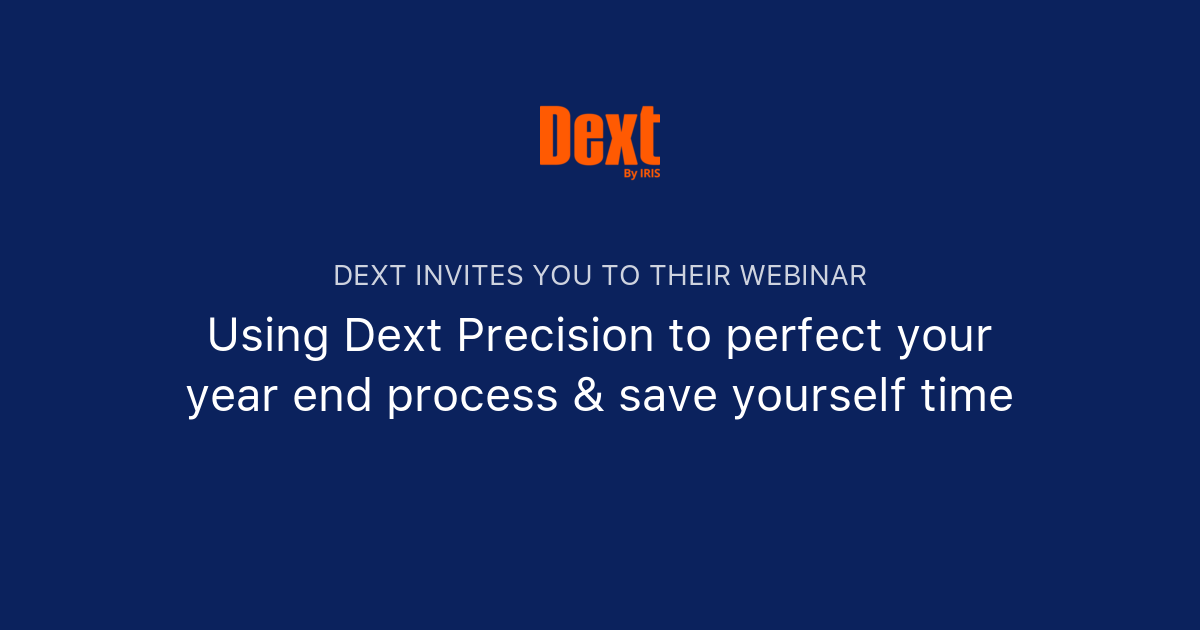 Dext
By IRIS

DEXT INVITES YOU TO THEIR WEBINAR

Using Dext Precision to perfect your year end process & save yourself time